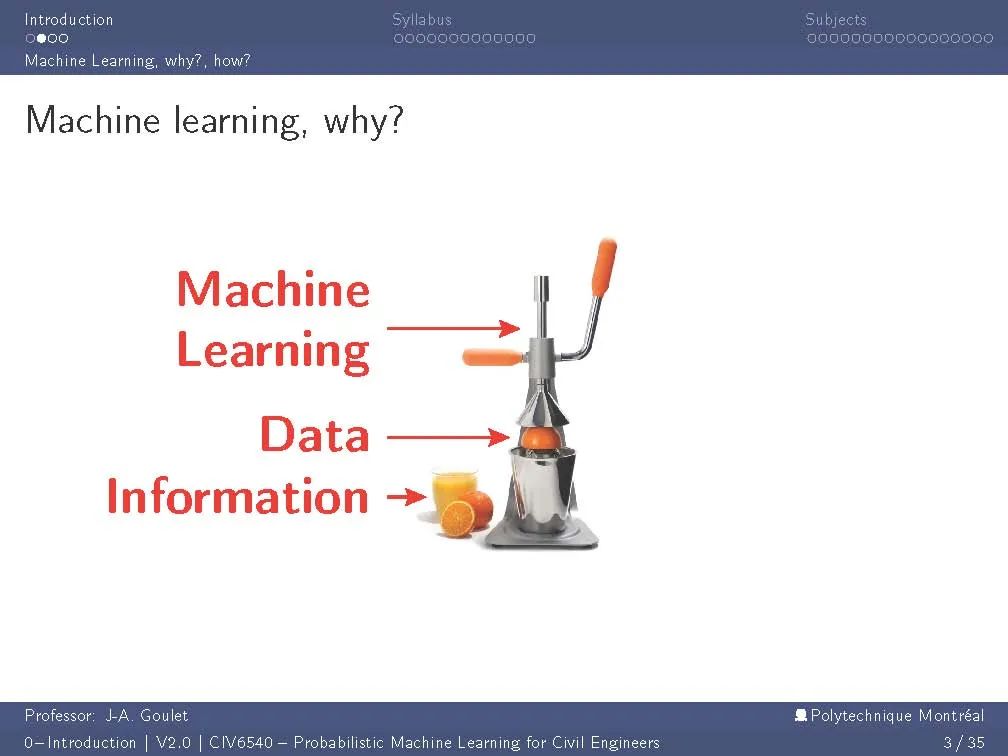 Introduction
Syllabus
Subjects
Machine Learning, why?, how?

Machine learning, why?

Machine Learning
Data
Information

Professor: J-A. Goulet
Polytechnique Montréal
0–Introduction | V2.0 | CIV6540 – Probabilistic Machine Learning for Civil Engineers
3 / 35